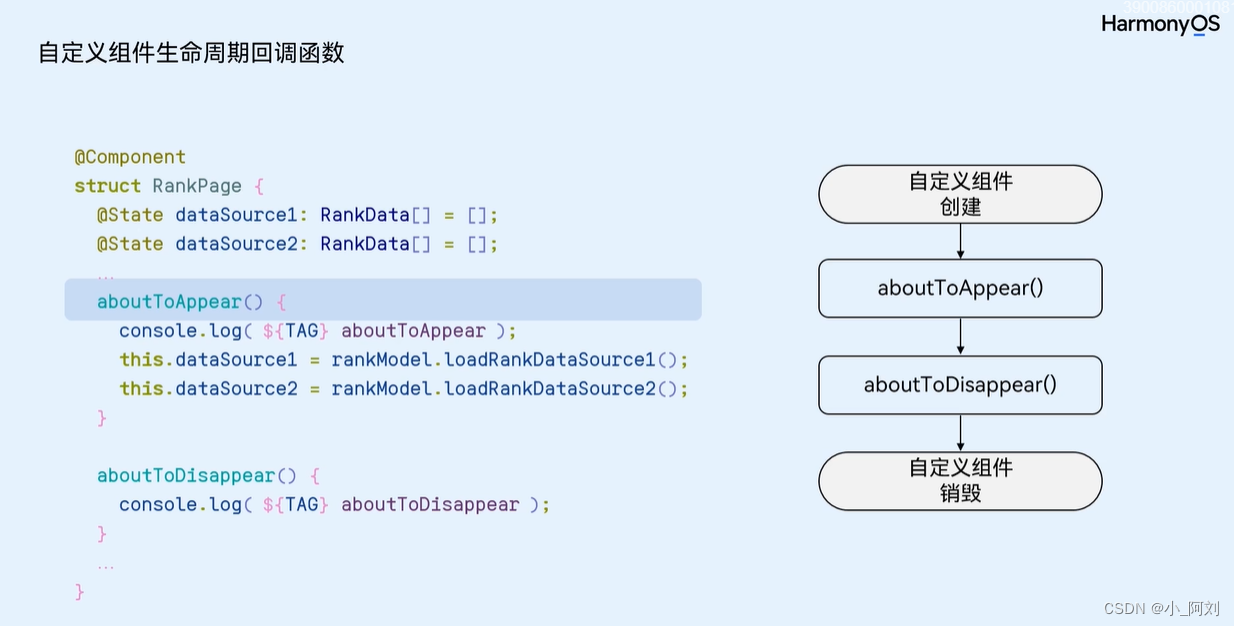 390086000108
HarmonyOS

自定义组件生命周期回调函数

@Component
struct RankPage {
  @State dataSource1: RankData[] = [];
  @State dataSource2: RankData[] = [];
  ...
  aboutToAppear() {
    console.log( ${TAG} aboutToAppear );
    this.dataSource1 = rankModel.loadRankDataSource1();
    this.dataSource2 = rankModel.loadRankDataSource2();
  }

  aboutToDisappear() {
    console.log( ${TAG} aboutToDisappear );
  }
  ...
}

自定义组件
创建

aboutToAppear()

aboutToDisappear()

自定义组件
销毁

CSDN @小_阿刘